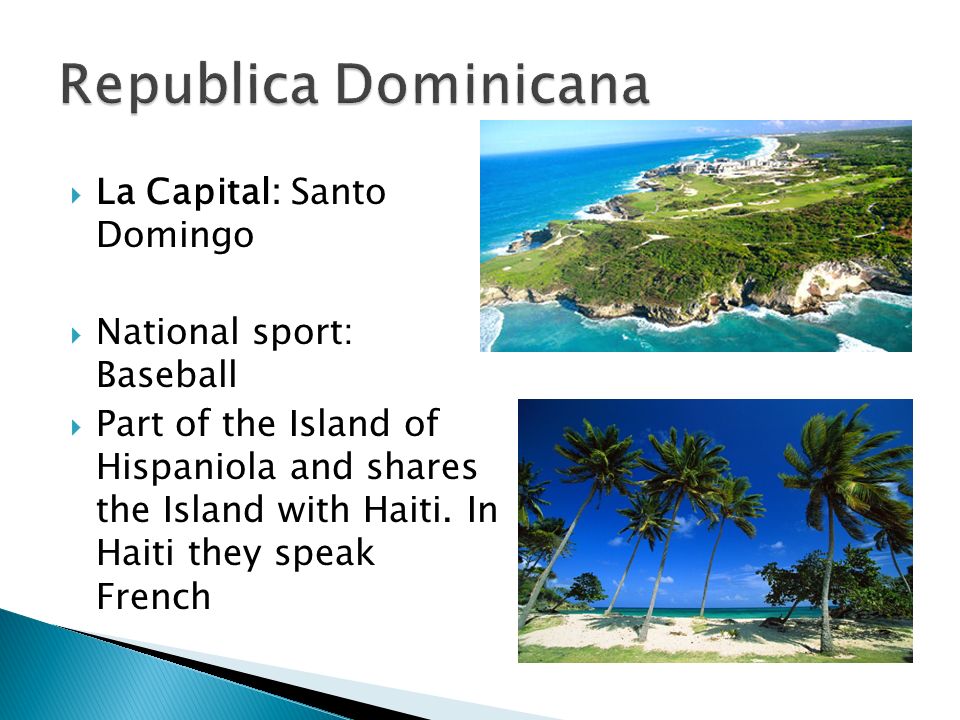 Republica Dominicana

La Capital: Santo Domingo

National sport: Baseball

Part of the Island of Hispaniola and shares the Island with Haiti. In Haiti they speak French